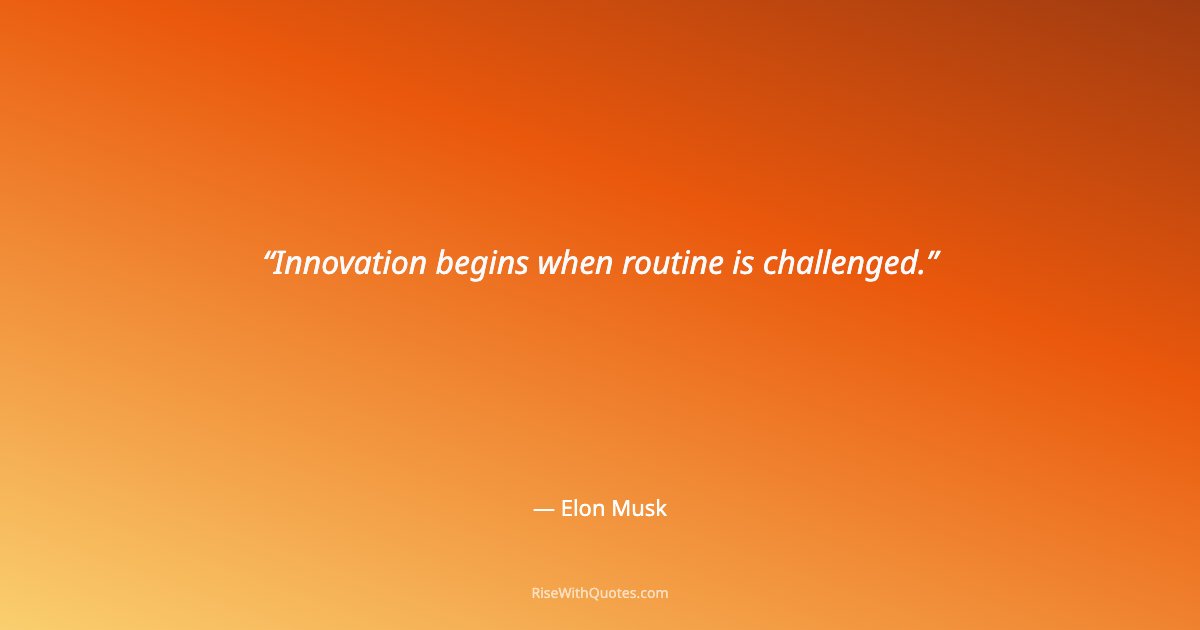 “Innovation begins when routine is challenged.”

— Elon Musk

RiseWithQuotes.com